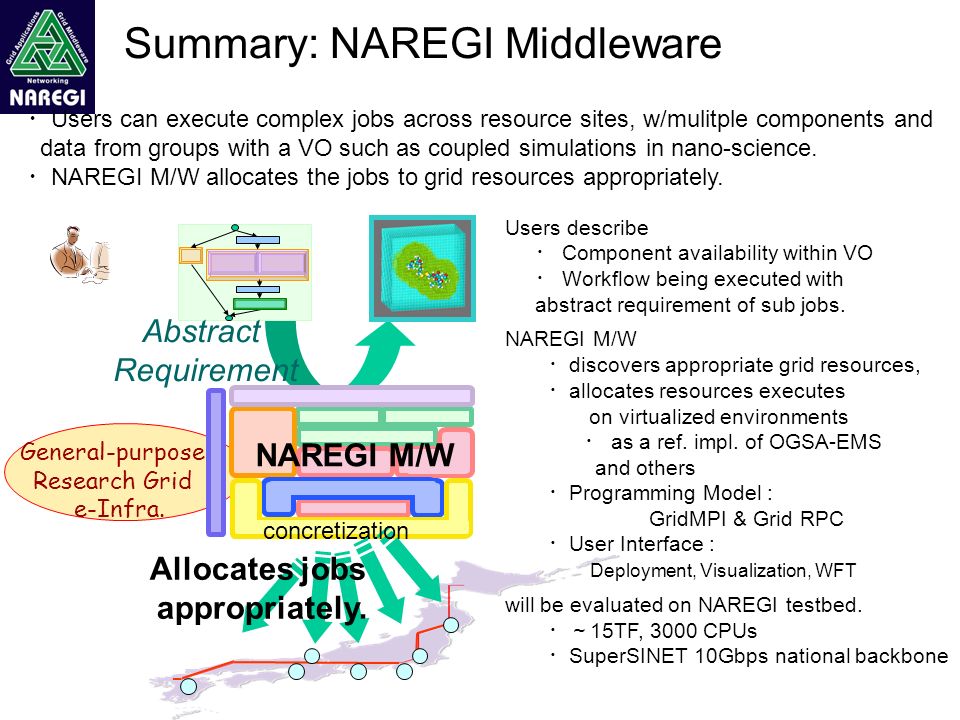 Grid Applications
Grid Middleware
Networking
NAREGI

Summary: NAREGI Middleware

・ Users can execute complex jobs across resource sites, w/mulitple components and data from groups with a VO such as coupled simulations in nano-science.
・ NAREGI M/W allocates the jobs to grid resources appropriately.

Abstract Requirement

General-purpose Research Grid e-Infra.

NAREGI M/W

concretization

Allocates jobs appropriately.

Users describe
・ Component availability within VO
・ Workflow being executed with abstract requirement of sub jobs.

NAREGI M/W
・ discovers appropriate grid resources,
・ allocates resources executes on virtualized environments
・ as a ref. impl. of OGSA-EMS and others
・ Programming Model : GridMPI & Grid RPC
・ User Interface : Deployment, Visualization, WFT

will be evaluated on NAREGI testbed.
・ ~ 15TF, 3000 CPUs
・ SuperSINET 10Gbps national backbone